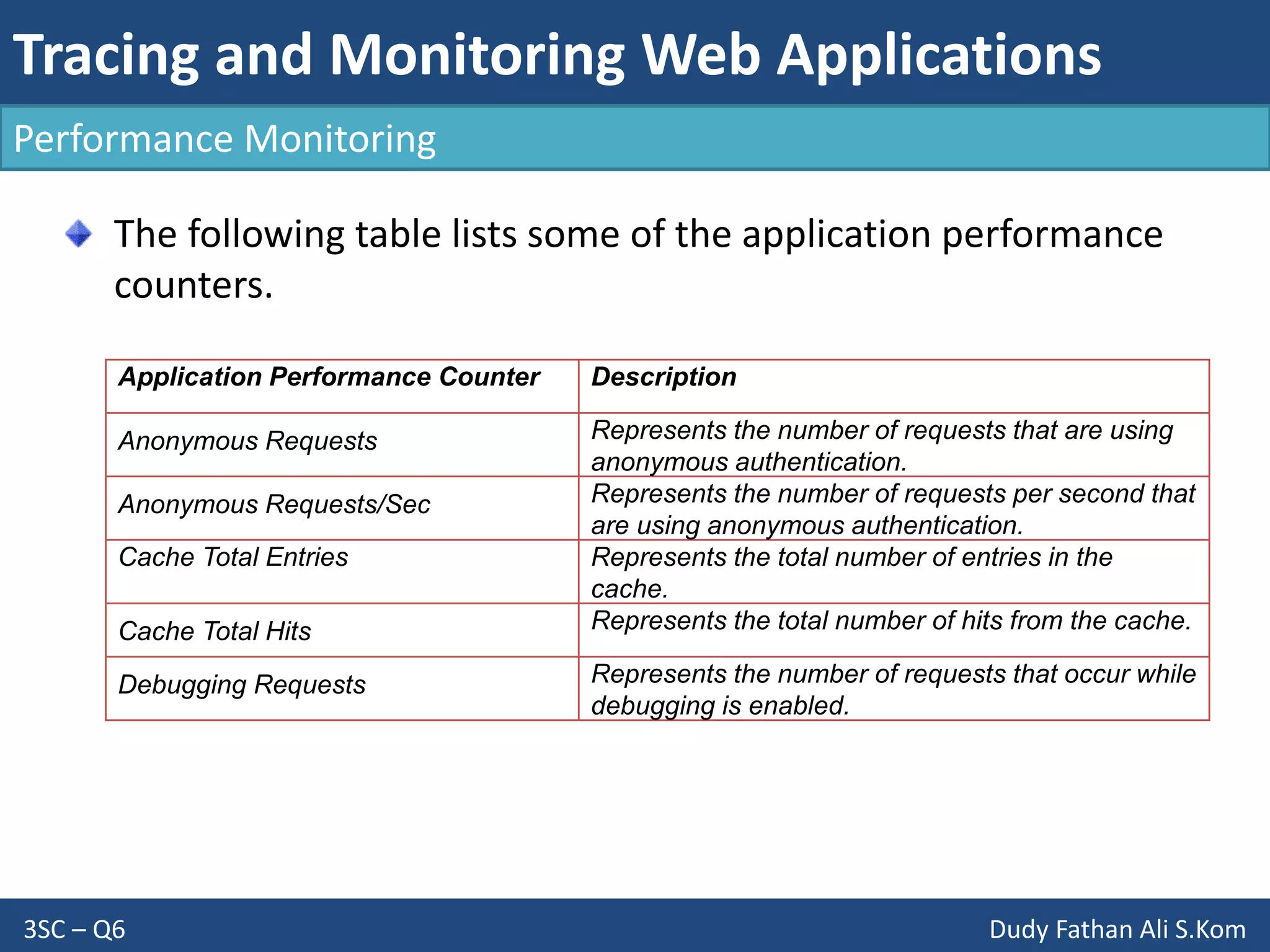 Tracing and Monitoring Web Applications

Performance Monitoring

The following table lists some of the application performance counters.

| Application Performance Counter | Description |
|---|---|
| Anonymous Requests | Represents the number of requests that are using anonymous authentication. |
| Anonymous Requests/Sec | Represents the number of requests per second that are using anonymous authentication. |
| Cache Total Entries | Represents the total number of entries in the cache. |
| Cache Total Hits | Represents the total number of hits from the cache. |
| Debugging Requests | Represents the number of requests that occur while debugging is enabled. |

3SC – Q6

Dudy Fathan Ali S.Kom